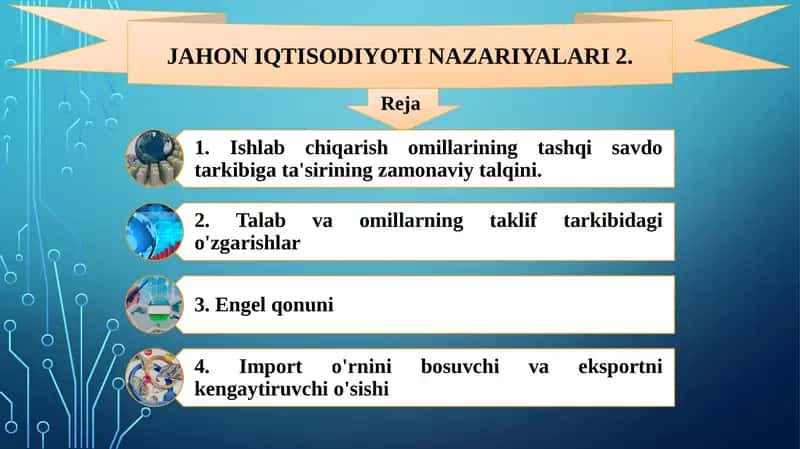 JAHON IQTISODIYOTI NAZARIYALARI 2.

Reja

1. Ishlab chiqarish omillarining tashqi savdo tarkibiga ta'sirining zamonaviy talqini.

2. Talab va omillarning taklif tarkibidagi o'zgarishlar

3. Engel qonuni

4. Import o'rnini bosuvchi va eksportni kengaytiruvchi o'sishi